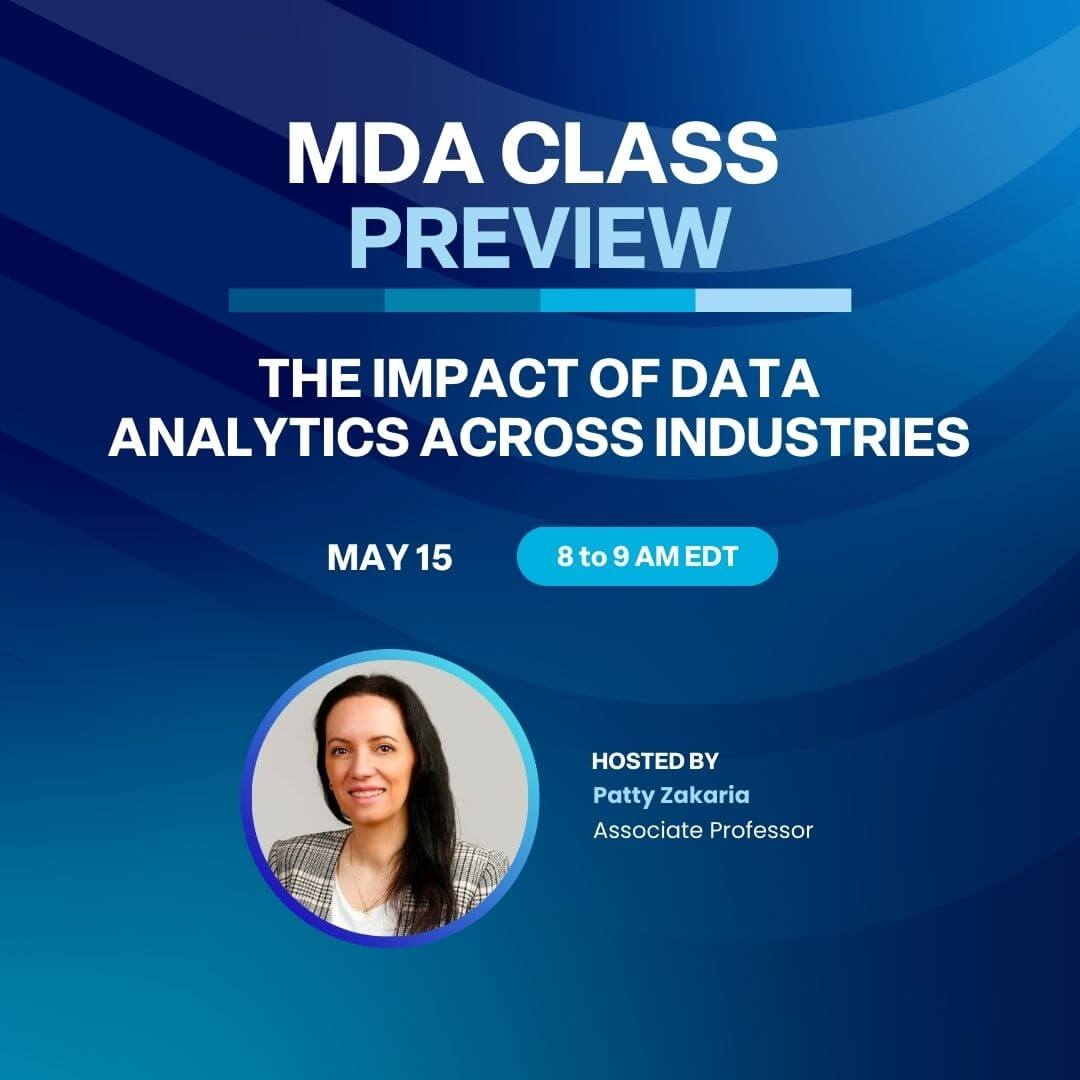 MDA CLASS PREVIEW

THE IMPACT OF DATA ANALYTICS ACROSS INDUSTRIES

MAY 15

8 to 9 AM EDT

HOSTED BY
Patty Zakaria
Associate Professor